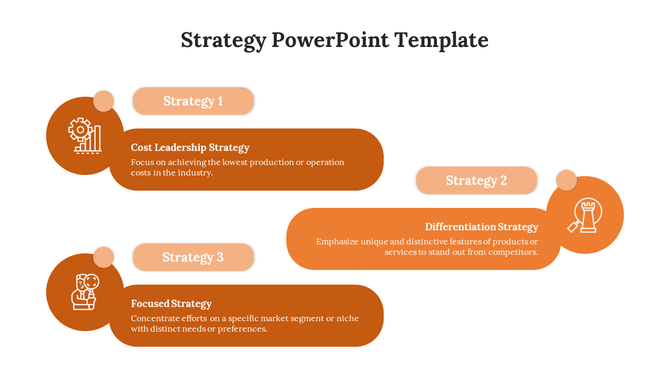 Strategy PowerPoint Template

Strategy 1

Cost Leadership Strategy

Focus on achieving the lowest production or operation costs in the industry.

Strategy 2

Differentiation Strategy

Emphasize unique and distinctive features of products or services to stand out from competitors.

Strategy 3

Focused Strategy

Concentrate efforts on a specific market segment or niche with distinct needs or preferences.